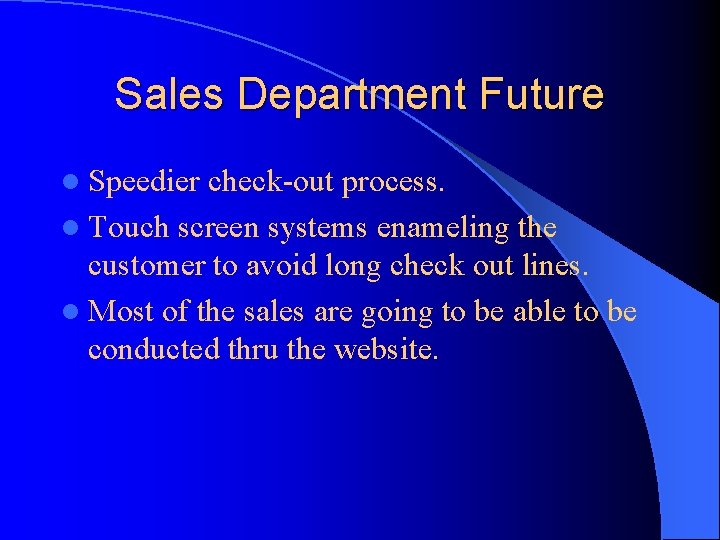 Sales Department Future

- Speedier check-out process.
- Touch screen systems enameling the customer to avoid long check out lines.
- Most of the sales are going to be able to be conducted thru the website.